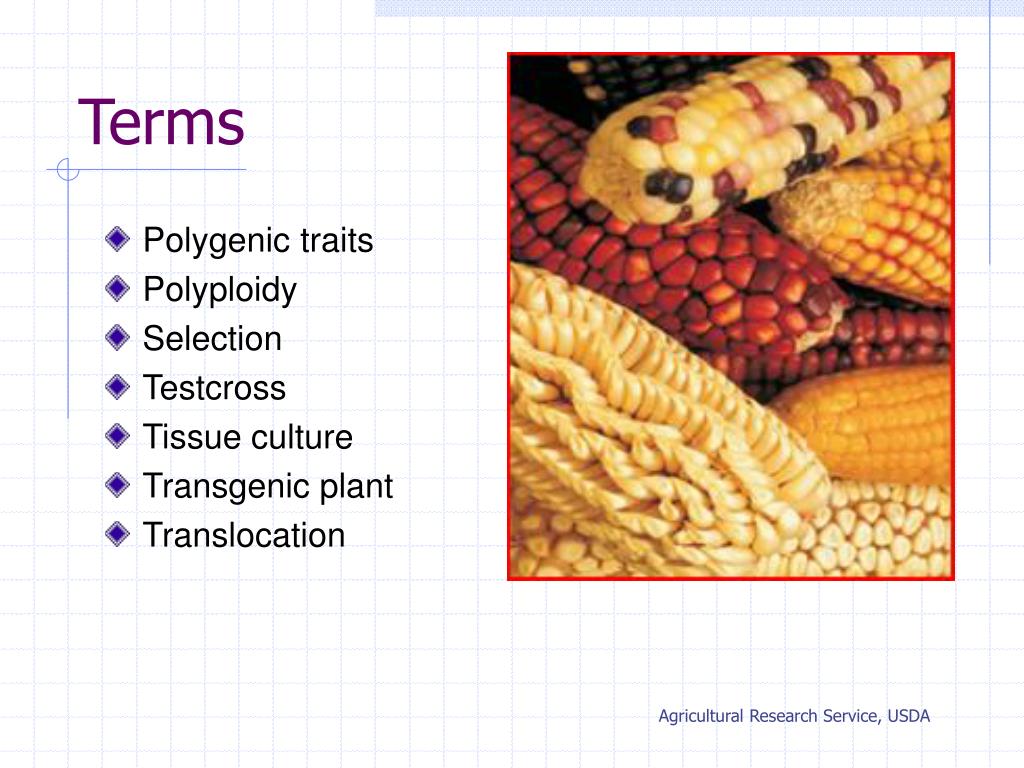 Terms

Polygenic traits
Polyploidy
Selection
Testcross
Tissue culture
Transgenic plant
Translocation

Agricultural Research Service, USDA